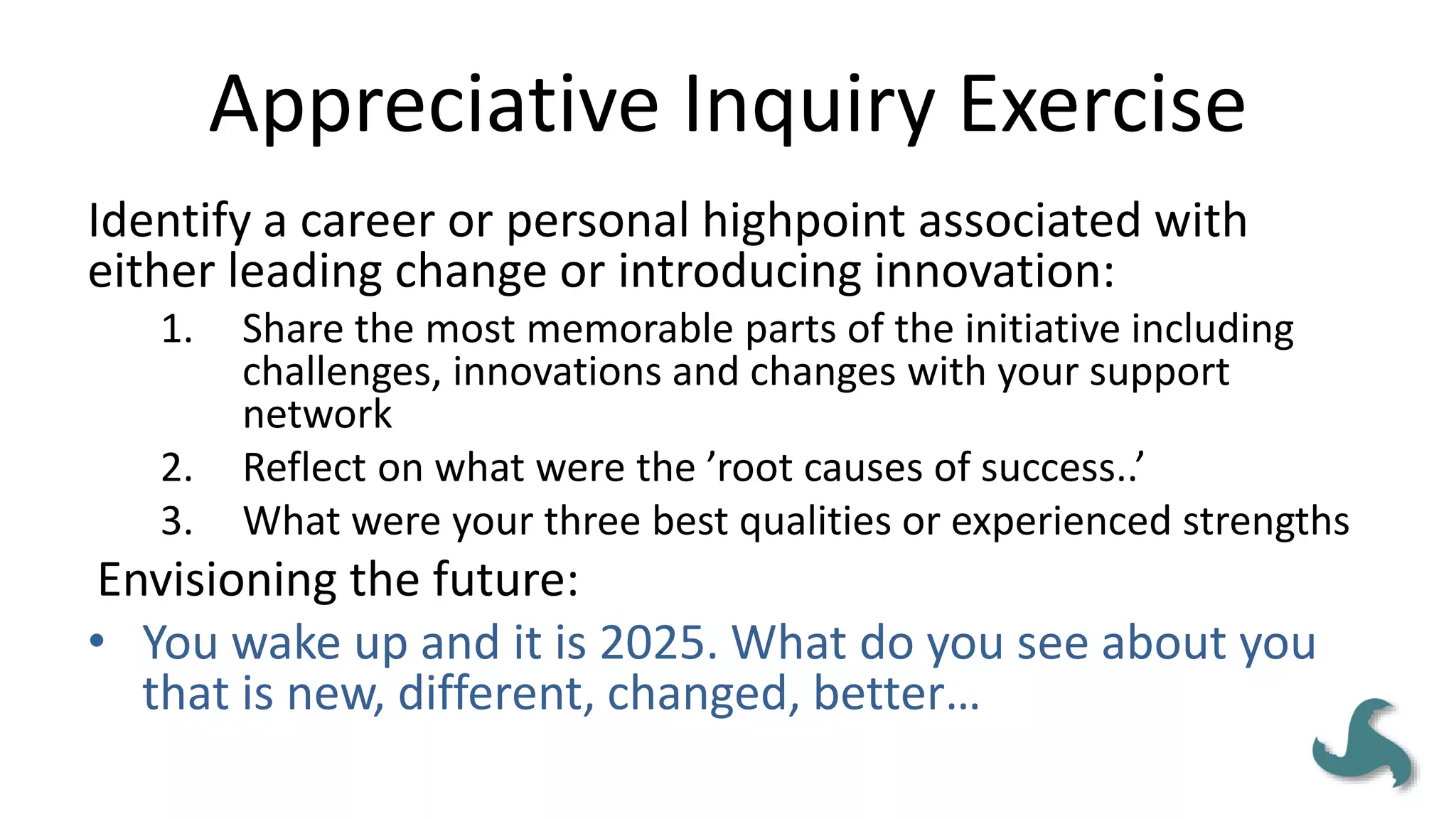 Appreciative Inquiry Exercise

Identify a career or personal highpoint associated with either leading change or introducing innovation:

1. Share the most memorable parts of the initiative including challenges, innovations and changes with your support network
2. Reflect on what were the ’root causes of success..’
3. What were your three best qualities or experienced strengths

Envisioning the future:

• You wake up and it is 2025. What do you see about you that is new, different, changed, better…